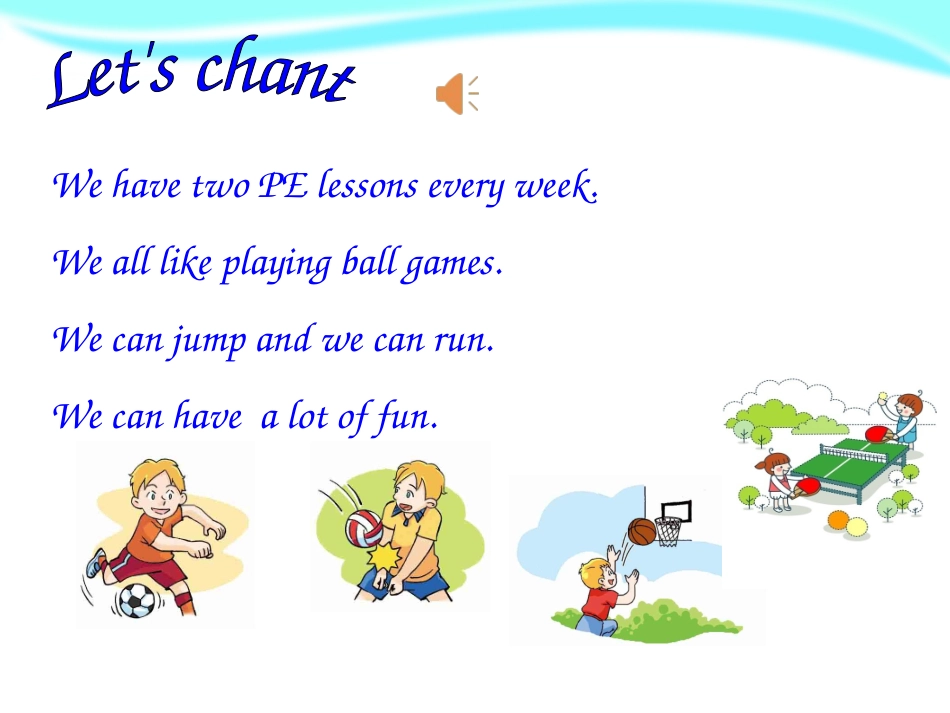 Let's chant

We have two PE lessons every week.

We all like playing ball games.

We can jump and we can run.

We can have a lot of fun.